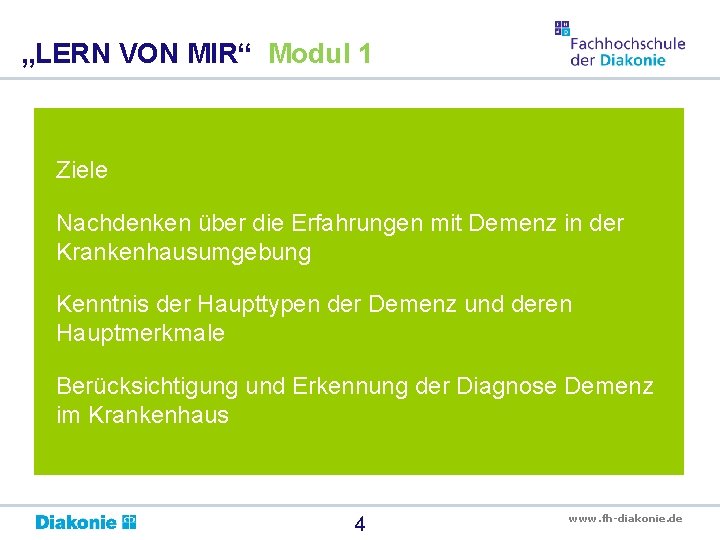 „LERN VON MIR“ Modul 1

Fachhochschule der Diakonie

Ziele

Nachdenken über die Erfahrungen mit Demenz in der Krankenhausumgebung

Kenntnis der Haupttypen der Demenz und deren Hauptmerkmale

Berücksichtigung und Erkennung der Diagnose Demenz im Krankenhaus

Diakonie

4

www.fh-diakonie.de